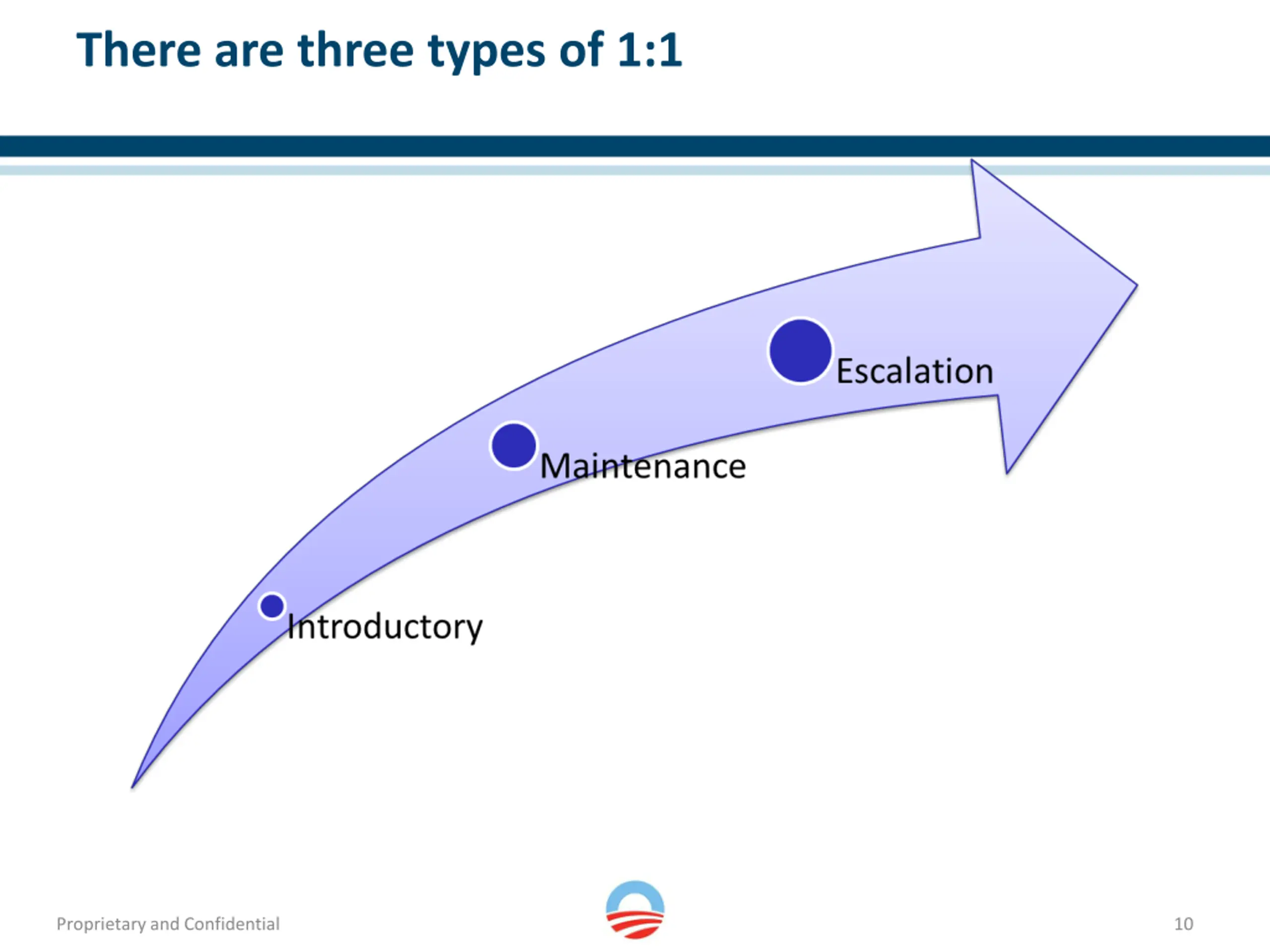 There are three types of 1:1

Escalation

Maintenance

Introductory

Proprietary and Confidential

10